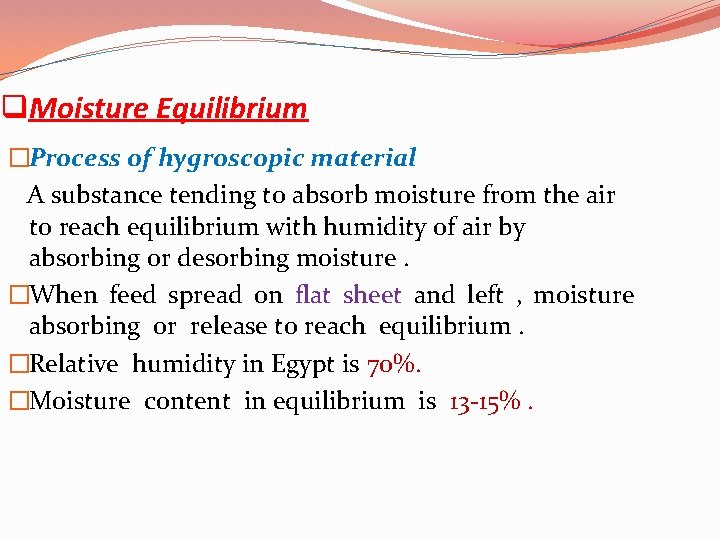 ❑Moisture Equilibrium

□Process of hygroscopic material

A substance tending to absorb moisture from the air to reach equilibrium with humidity of air by absorbing or desorbing moisture .

□When feed spread on flat sheet and left , moisture absorbing or release to reach equilibrium .

□Relative humidity in Egypt is 70%.

□Moisture content in equilibrium is 13-15% .